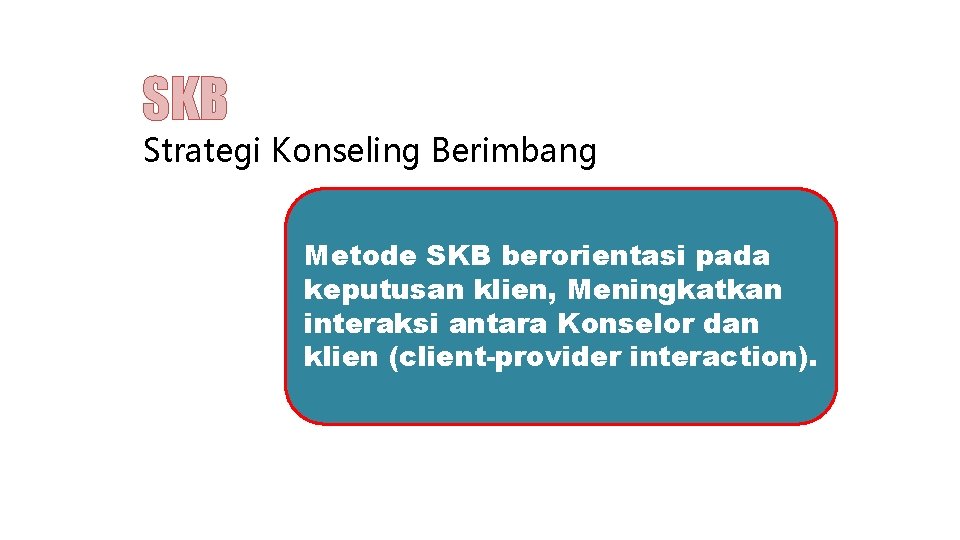 SKB
Strategi Konseling Berimbang

Metode SKB berorientasi pada keputusan klien, Meningkatkan interaksi antara Konselor dan klien (client-provider interaction).